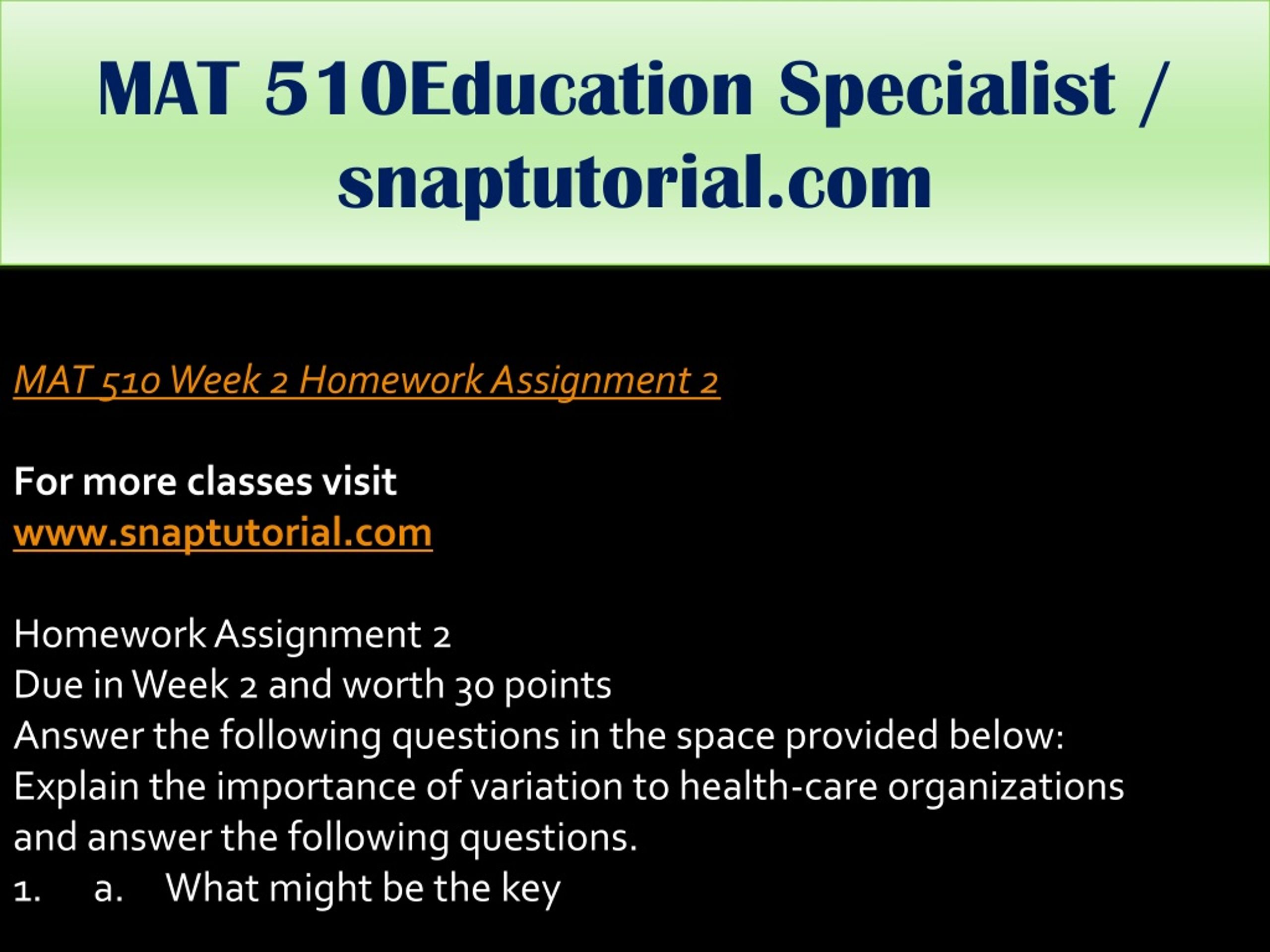 MAT 510Education Specialist / snaptutorial.com

MAT 510 Week 2 Homework Assignment 2

For more classes visit
www.snaptutorial.com

Homework Assignment 2
Due in Week 2 and worth 30 points
Answer the following questions in the space provided below:
Explain the importance of variation to health-care organizations and answer the following questions.
1. a. What might be the key